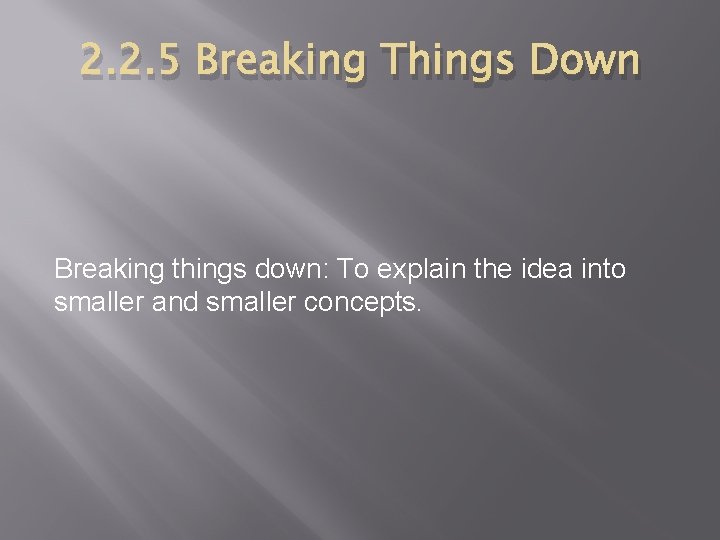 2.2.5 Breaking Things Down

Breaking things down: To explain the idea into smaller and smaller concepts.